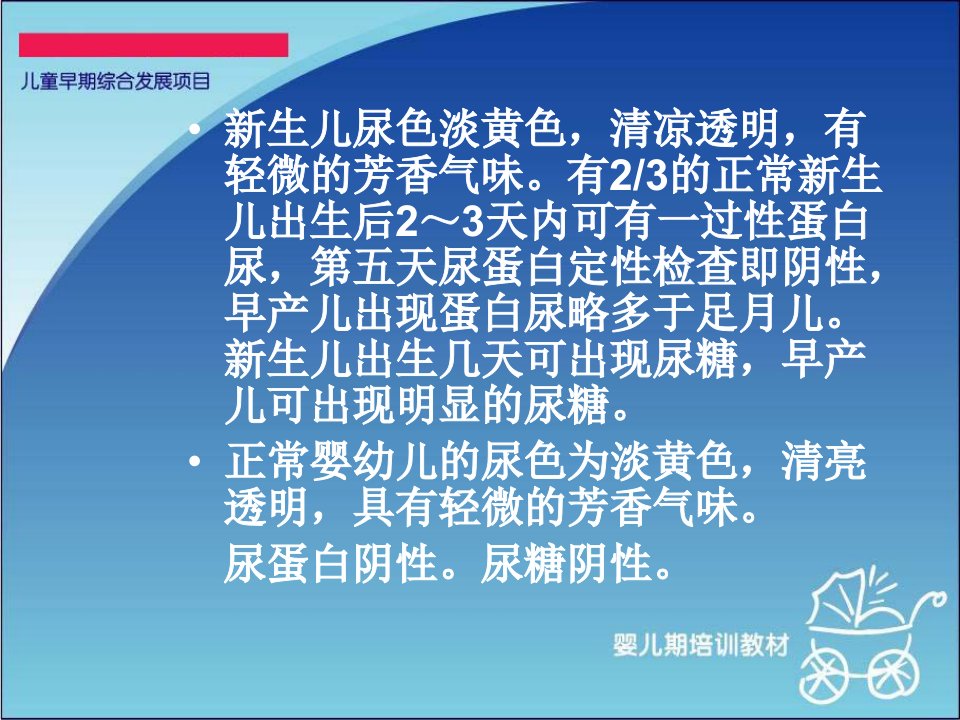 儿童早期综合发展项目

• 新生儿尿色淡黄色，清凉透明，有轻微的芳香气味。有2/3的正常新生儿出生后2～3天内可有一过性蛋白尿，第五天尿蛋白定性检查即阴性，早产儿出现蛋白尿略多于足月儿。新生儿出生几天可出现尿糖，早产儿可出现明显的尿糖。

• 正常婴幼儿的尿色为淡黄色，清亮透明，具有轻微的芳香气味。

尿蛋白阴性。尿糖阴性。

婴儿期培训教材